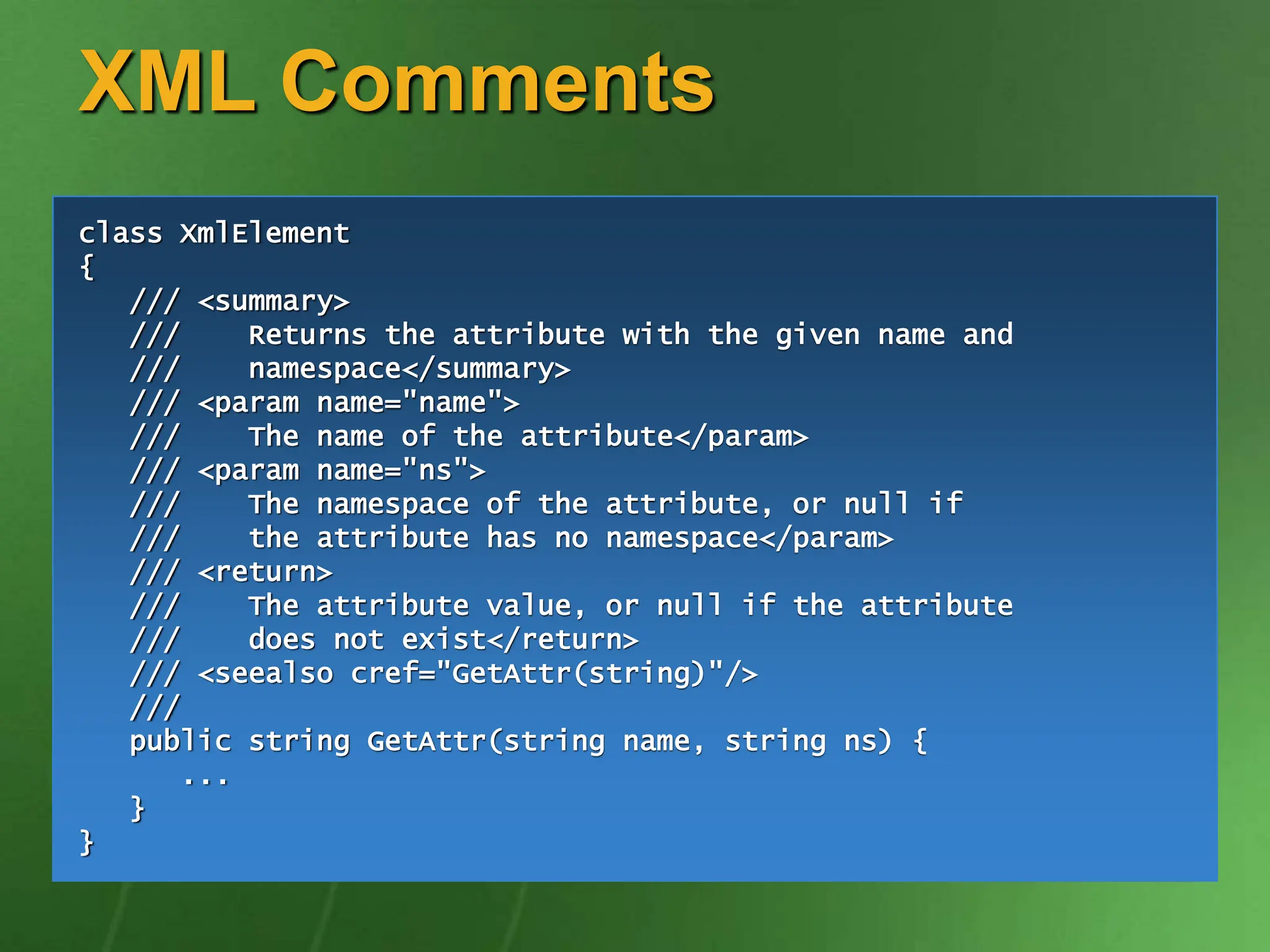 XML Comments

class XmlElement
{
   /// <summary>
   ///    Returns the attribute with the given name and
   ///    namespace</summary>
   /// <param name="name">
   ///    The name of the attribute</param>
   /// <param name="ns">
   ///    The namespace of the attribute, or null if
   ///    the attribute has no namespace</param>
   /// <return>
   ///    The attribute value, or null if the attribute
   ///    does not exist</return>
   /// <seealso cref="GetAttr(string)"/>
   ///
   public string GetAttr(string name, string ns) {
      ...
   }
}